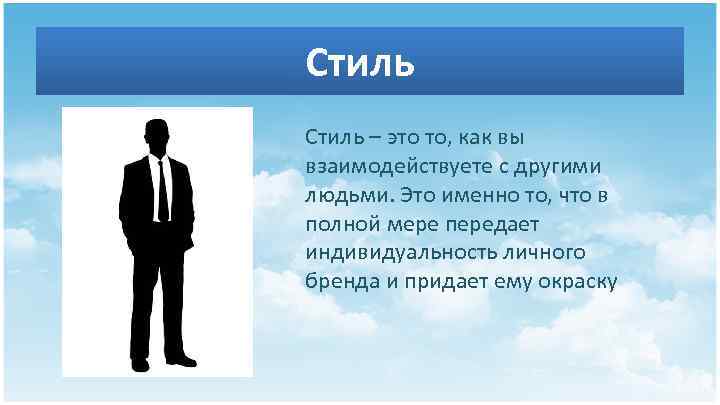 Стиль

Стиль – это то, как вы взаимодействуете с другими людьми. Это именно то, что в полной мере передает индивидуальность личного бренда и придает ему окраску